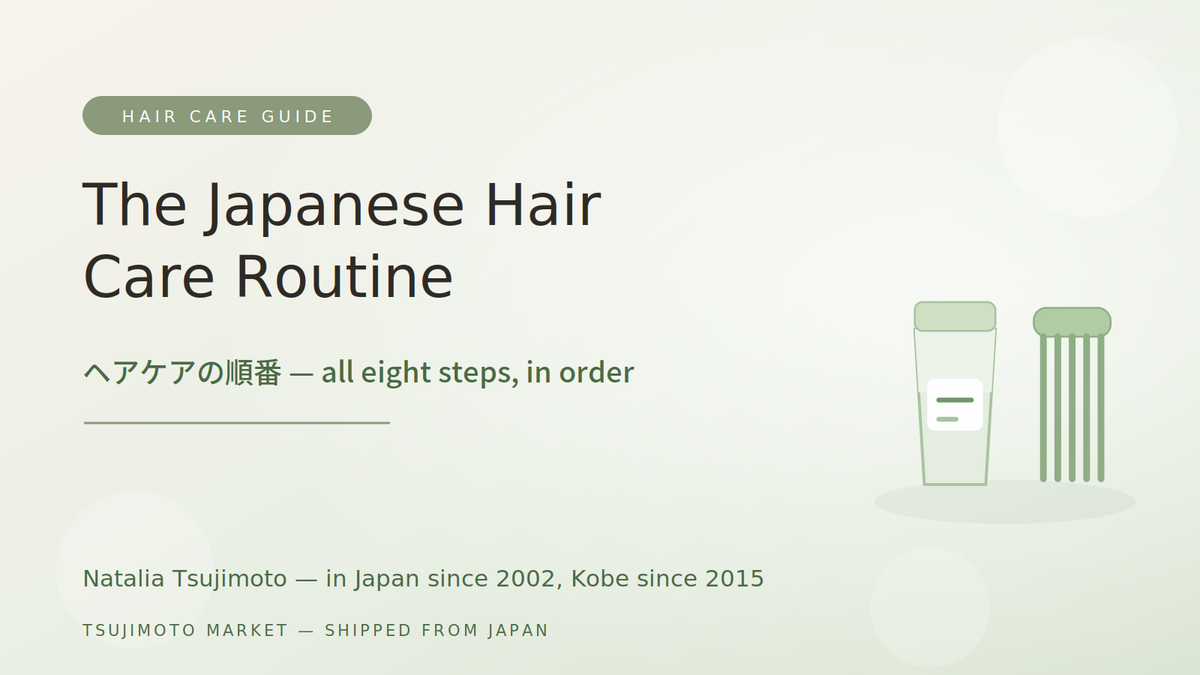 HAIR CARE GUIDE

The Japanese Hair Care Routine

ヘアケアの順番 — all eight steps, in order

Natalia Tsujimoto — in Japan since 2002, Kobe since 2015

TSUJIMOTO MARKET — SHIPPED FROM JAPAN